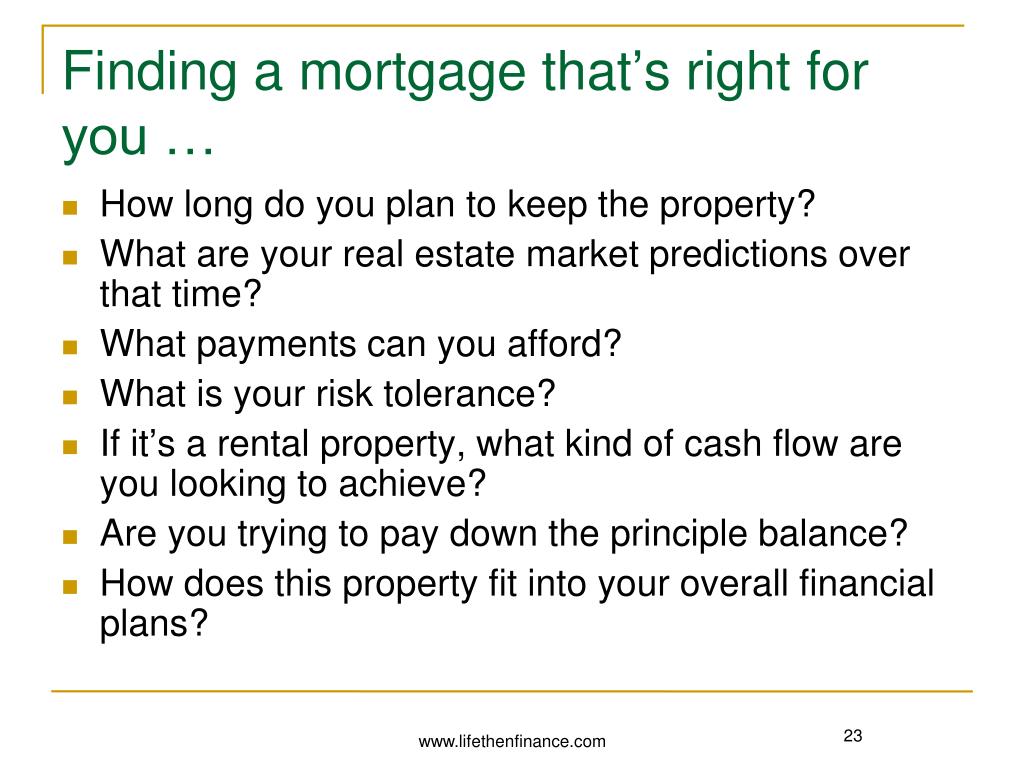 Finding a mortgage that’s right for you …

- How long do you plan to keep the property?
- What are your real estate market predictions over that time?
- What payments can you afford?
- What is your risk tolerance?
- If it’s a rental property, what kind of cash flow are you looking to achieve?
- Are you trying to pay down the principle balance?
- How does this property fit into your overall financial plans?

www.lifethenfinance.com

23